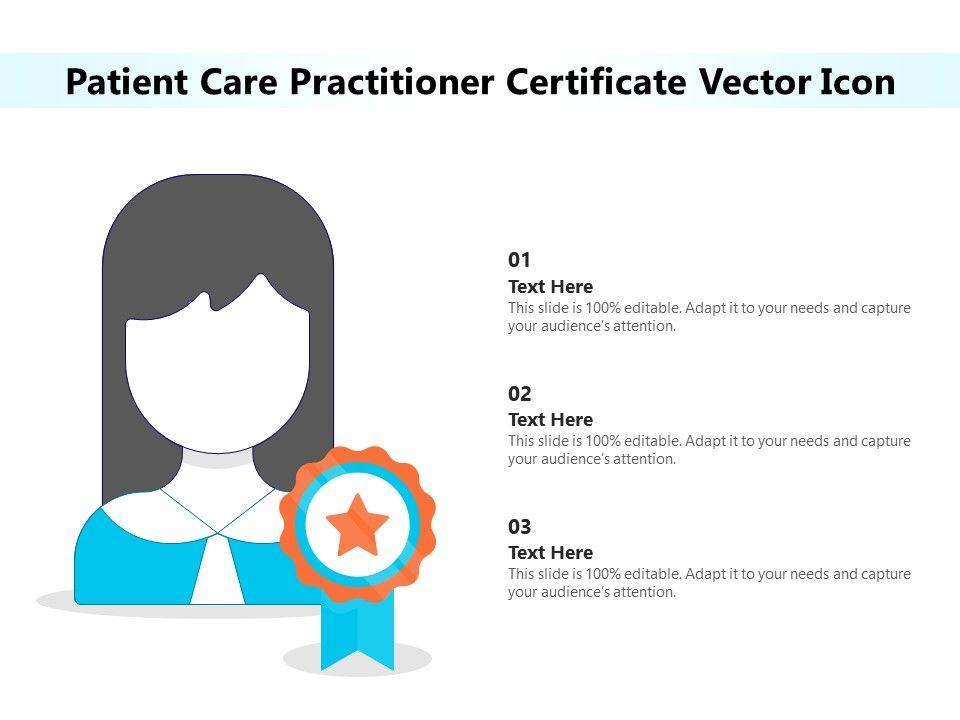 Patient Care Practitioner Certificate Vector Icon

01
Text Here
This slide is 100% editable. Adapt it to your needs and capture your audience's attention.

02
Text Here
This slide is 100% editable. Adapt it to your needs and capture your audience's attention.

03
Text Here
This slide is 100% editable. Adapt it to your needs and capture your audience's attention.